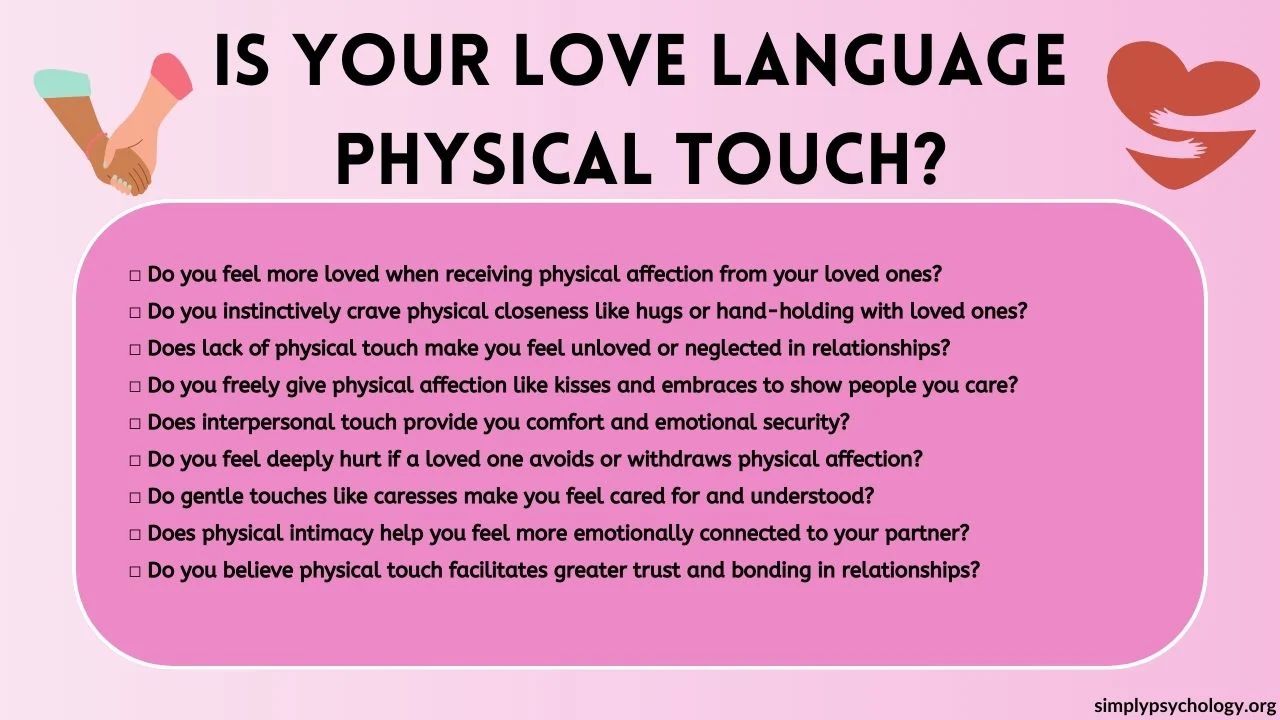 IS YOUR LOVE LANGUAGE PHYSICAL TOUCH?

□ Do you feel more loved when receiving physical affection from your loved ones?
□ Do you instinctively crave physical closeness like hugs or hand-holding with loved ones?
□ Does lack of physical touch make you feel unloved or neglected in relationships?
□ Do you freely give physical affection like kisses and embraces to show people you care?
□ Does interpersonal touch provide you comfort and emotional security?
□ Do you feel deeply hurt if a loved one avoids or withdraws physical affection?
□ Do gentle touches like caresses make you feel cared for and understood?
□ Does physical intimacy help you feel more emotionally connected to your partner?
□ Do you believe physical touch facilitates greater trust and bonding in relationships?

simplypsychology.org